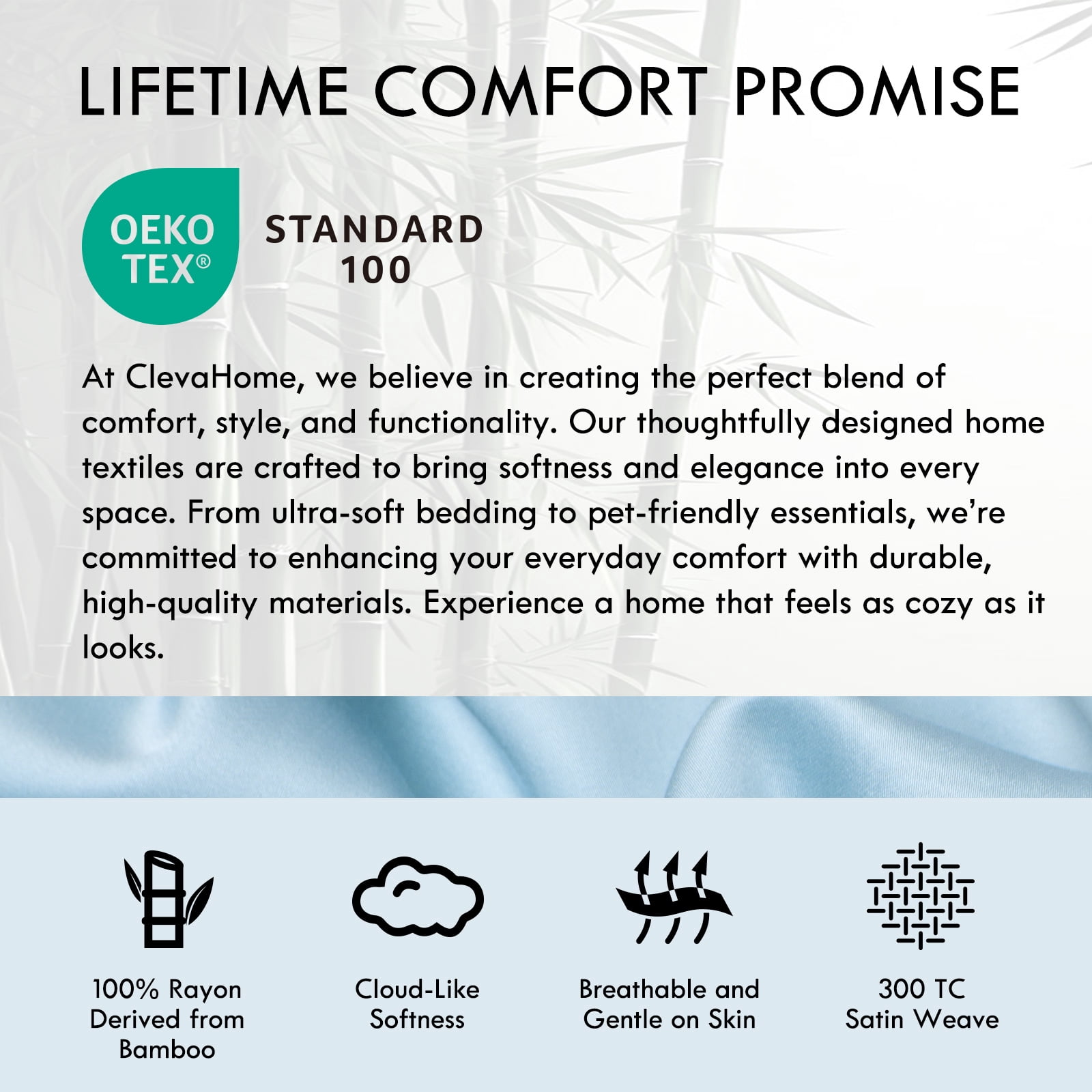 LIFETIME COMFORT PROMISE

OEKO TEX®

STANDARD 100

At ClevaHome, we believe in creating the perfect blend of comfort, style, and functionality. Our thoughtfully designed home textiles are crafted to bring softness and elegance into every space. From ultra-soft bedding to pet-friendly essentials, we're committed to enhancing your everyday comfort with durable, high-quality materials. Experience a home that feels as cozy as it looks.

100% Rayon Derived from Bamboo

Cloud-Like Softness

Breathable and Gentle on Skin

300 TC Satin Weave